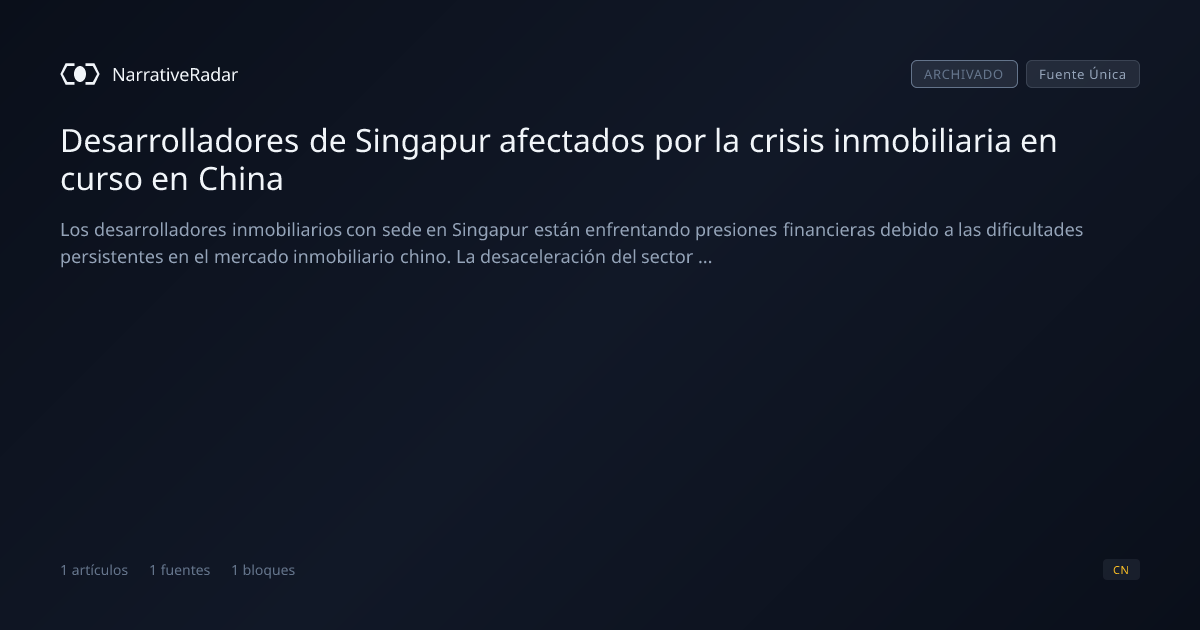 NarrativeRadar

ARCHIVADO

Fuente Única

Desarrolladores de Singapur afectados por la crisis inmobiliaria en curso en China

Los desarrolladores inmobiliarios con sede en Singapur están enfrentando presiones financieras debido a las dificultades persistentes en el mercado inmobiliario chino. La desaceleración del sector ...

1 artículos 1 fuentes 1 bloques

CN